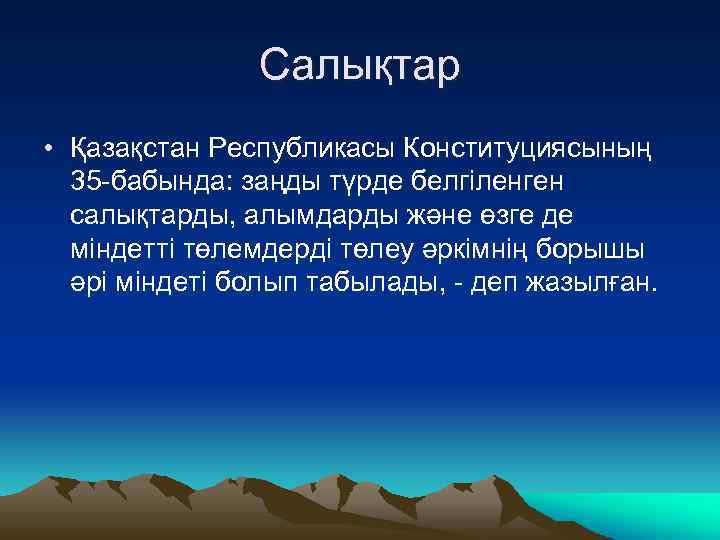 Салықтар

• Қазақстан Республикасы Конституциясының 35-бабында: заңды түрде белгіленген салықтарды, алымдарды және өзге де міндетті төлемдерді төлеу әркімнің борышы әрі міндеті болып табылады, - деп жазылған.